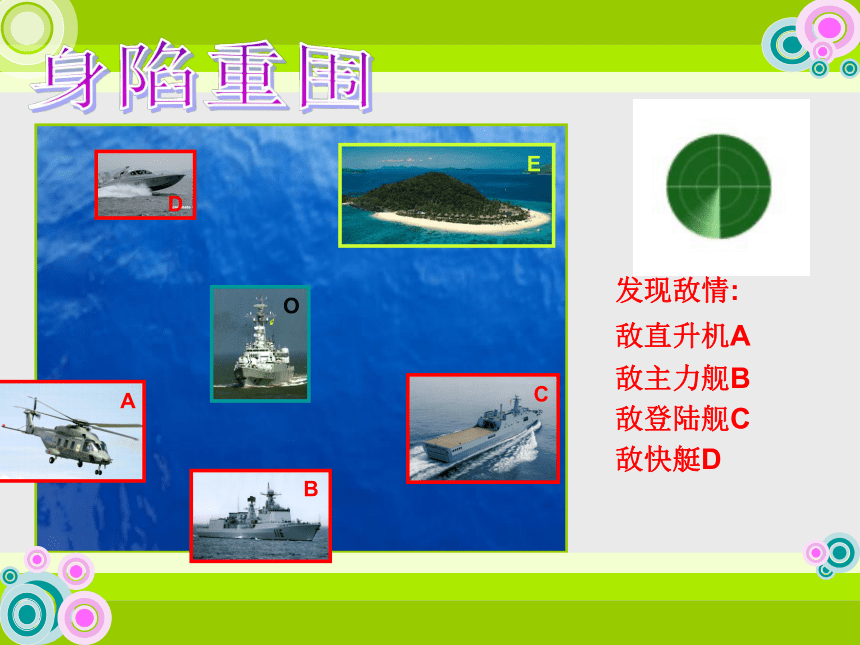 身陷重围

D

E

O

A

C

B

发现敌情:
敌直升机A
敌主力舰B
敌登陆舰C
敌快艇D